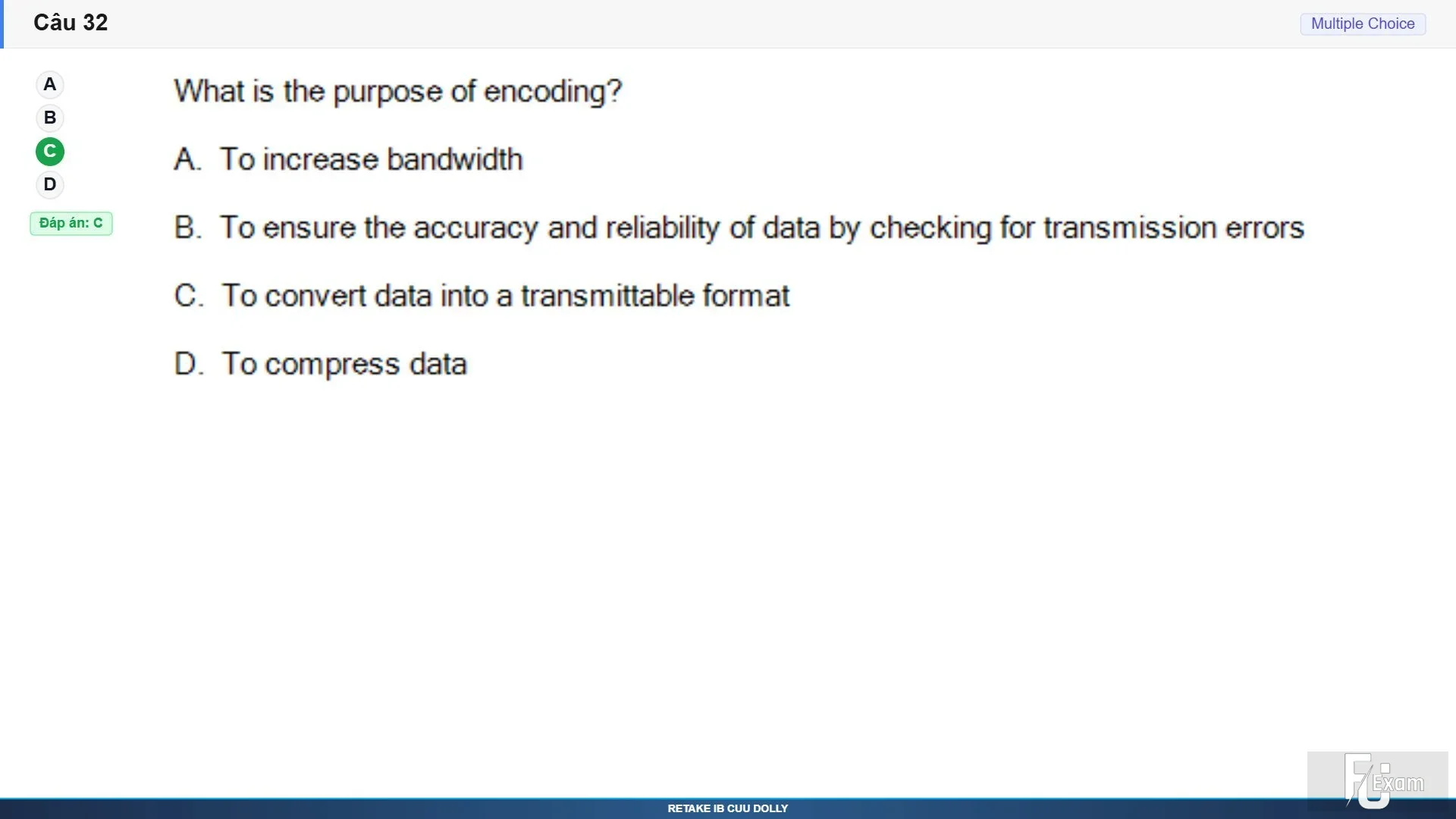 Câu 32

Multiple Choice

A
B
C
D

Đáp án: C

What is the purpose of encoding?

A. To increase bandwidth

B. To ensure the accuracy and reliability of data by checking for transmission errors

C. To convert data into a transmittable format

D. To compress data

FU Exam

RETAKE IB CUU DOLLY